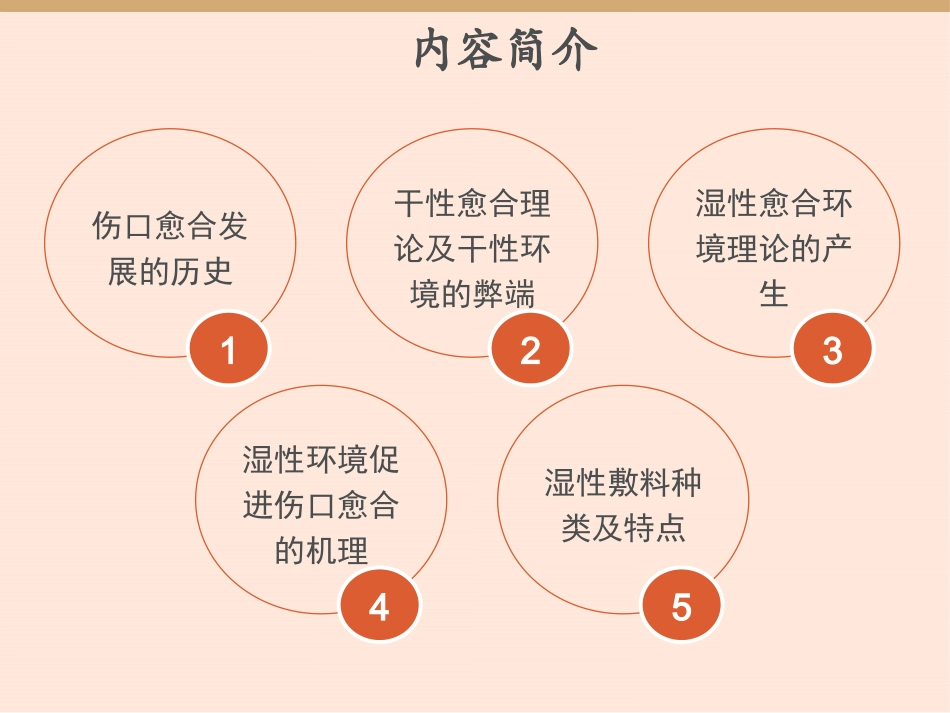 内容简介

伤口愈合发展的历史
1

干性愈合理论及干性环境的弊端
2

湿性愈合环境理论的产生
3

湿性环境促进伤口愈合的机理
4

湿性敷料种类及特点
5